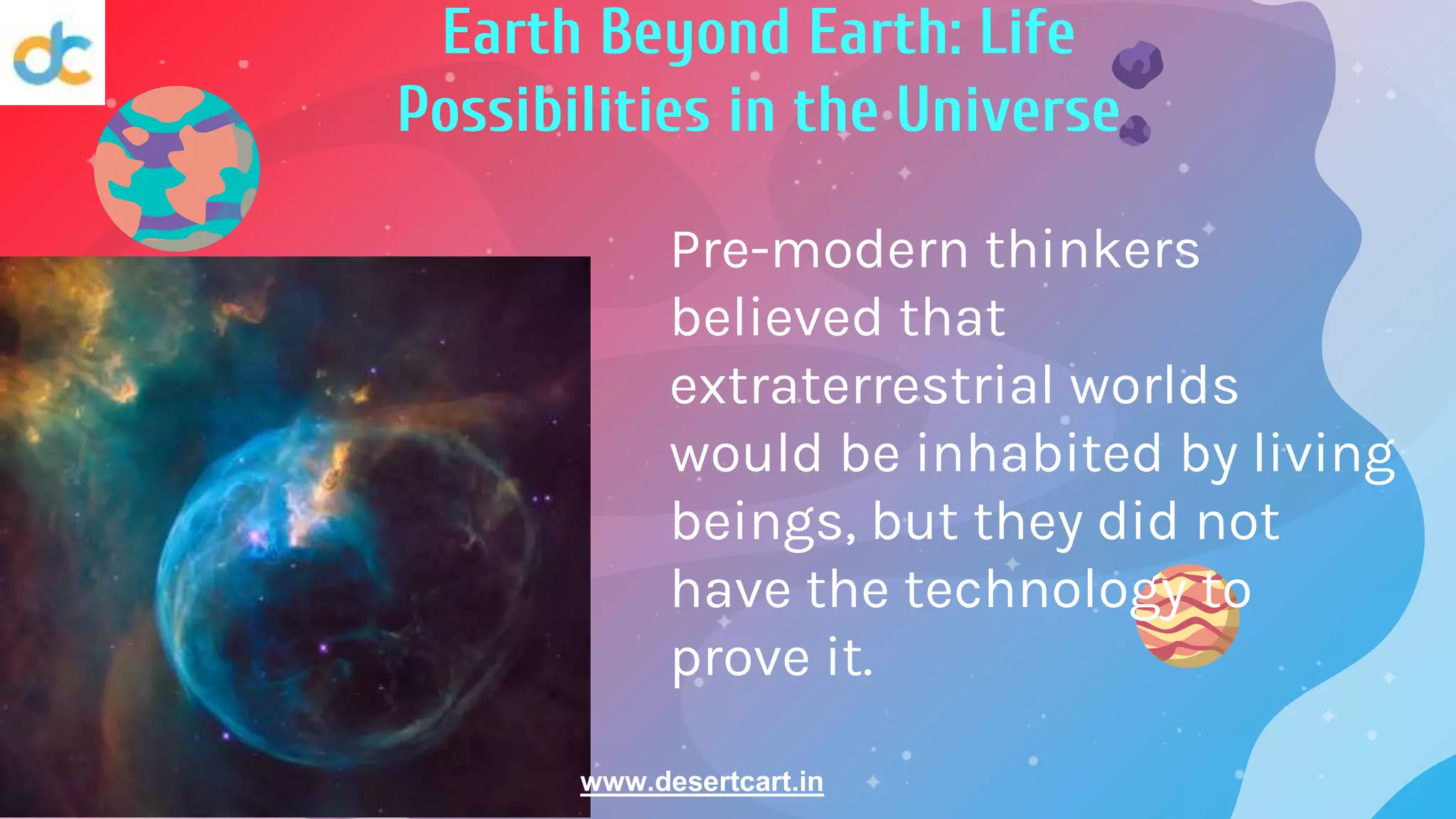 dc

Earth Beyond Earth: Life Possibilities in the Universe

Pre-modern thinkers believed that extraterrestrial worlds would be inhabited by living beings, but they did not have the technology to prove it.

www.desertcart.in